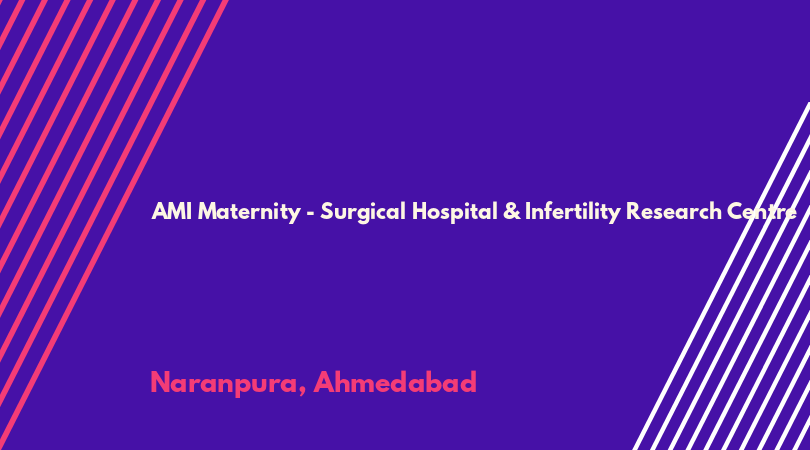 AMI Maternity - Surgical Hospital & Infertility Research Centre

Naranpura, Ahmedabad